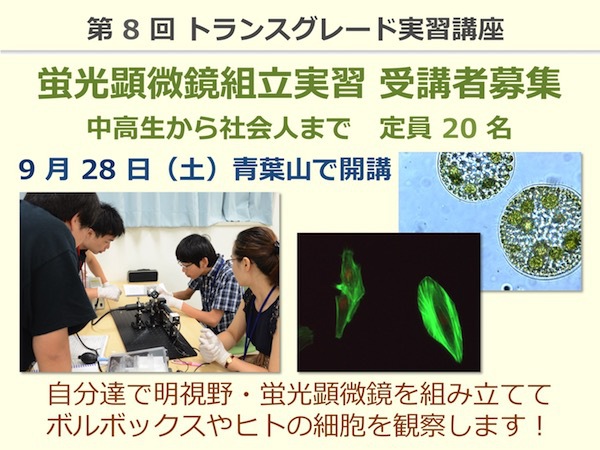 第 8 回 トランスグレード実習講座

蛍光顕微鏡組立実習 受講者募集

中高生から社会人まで　定員 20 名

9 月 28 日（土）青葉山で開講

自分達で明視野・蛍光顕微鏡を組み立てて
ボルボックスやヒトの細胞を観察します！